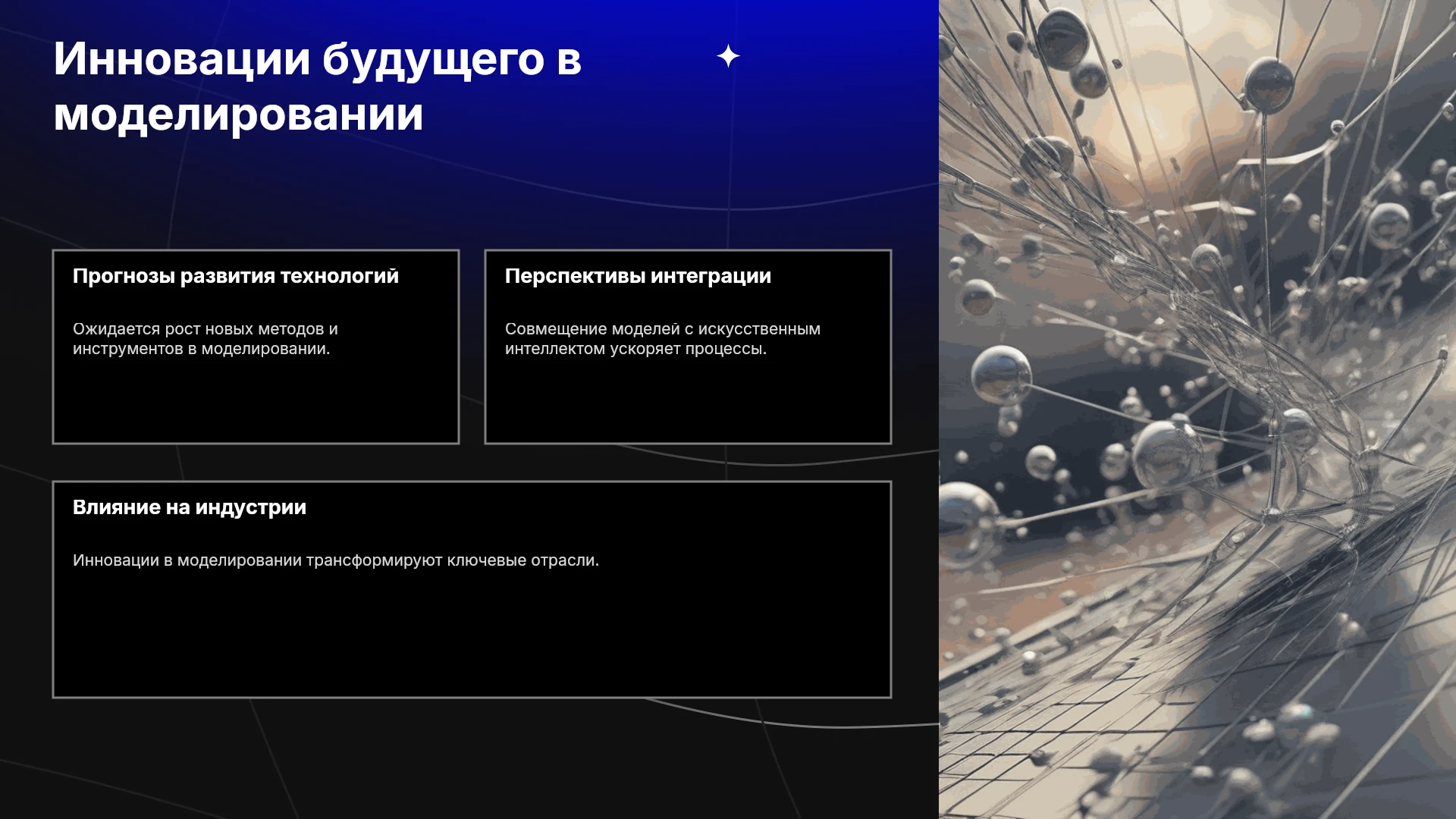 Инновации будущего в моделировании

Прогнозы развития технологий

Ожидается рост новых методов и инструментов в моделировании.

Перспективы интеграции

Совмещение моделей с искусственным интеллектом ускоряет процессы.

Влияние на индустрии

Инновации в моделировании трансформируют ключевые отрасли.